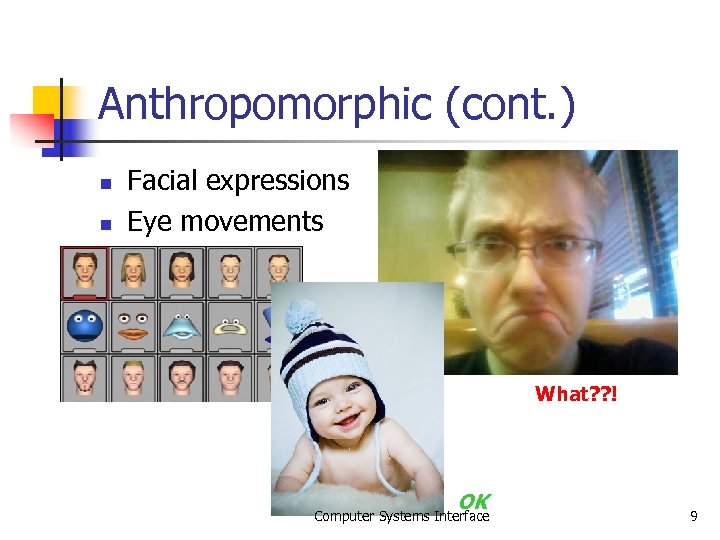 Anthropomorphic (cont.)

- Facial expressions
- Eye movements

What??!

OK

Computer Systems Interface

9